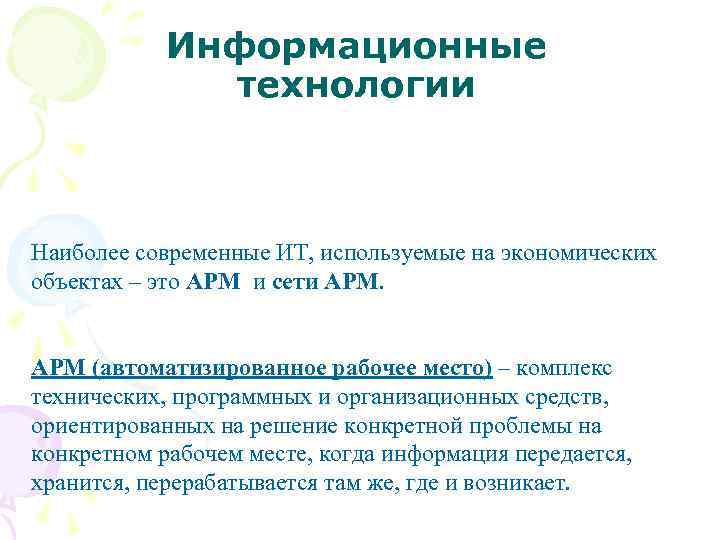 Информационные технологии

Наиболее современные ИТ, используемые на экономических объектах – это АРМ и сети АРМ.

АРМ (автоматизированное рабочее место) – комплекс технических, программных и организационных средств, ориентированных на решение конкретной проблемы на конкретном рабочем месте, когда информация передается, хранится, перерабатывается там же, где и возникает.